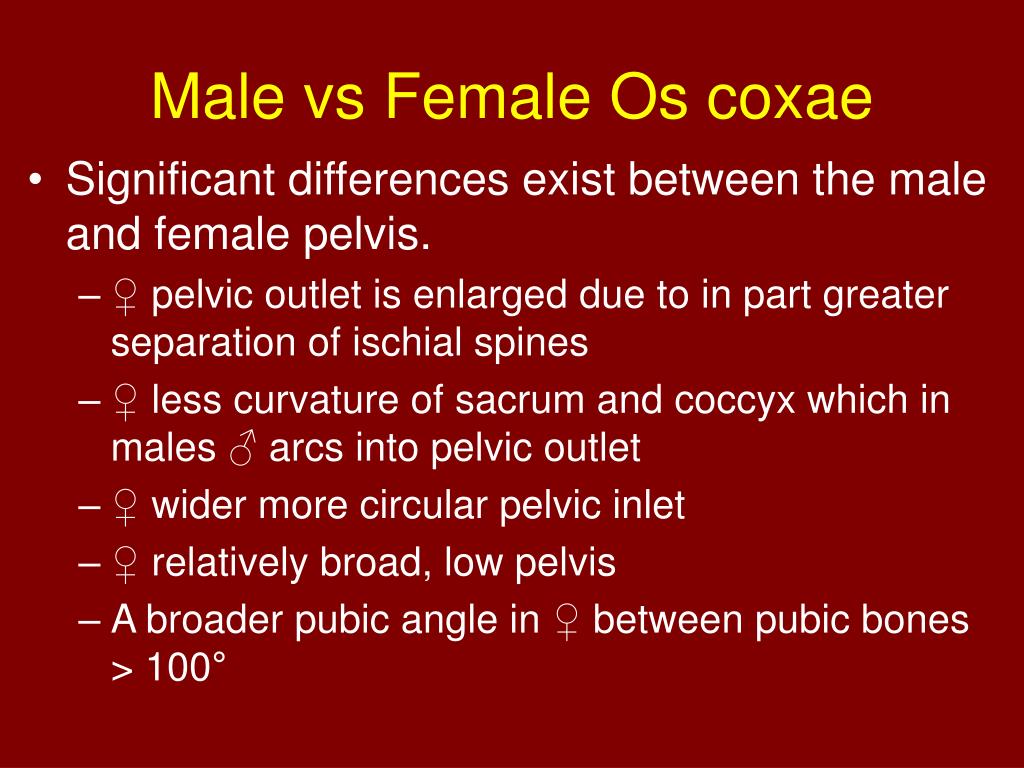 Male vs Female Os coxae

• Significant differences exist between the male and female pelvis.

– ♀ pelvic outlet is enlarged due to in part greater separation of ischial spines

– ♀ less curvature of sacrum and coccyx which in males ♂ arcs into pelvic outlet

– ♀ wider more circular pelvic inlet

– ♀ relatively broad, low pelvis

– A broader pubic angle in ♀ between pubic bones > 100°